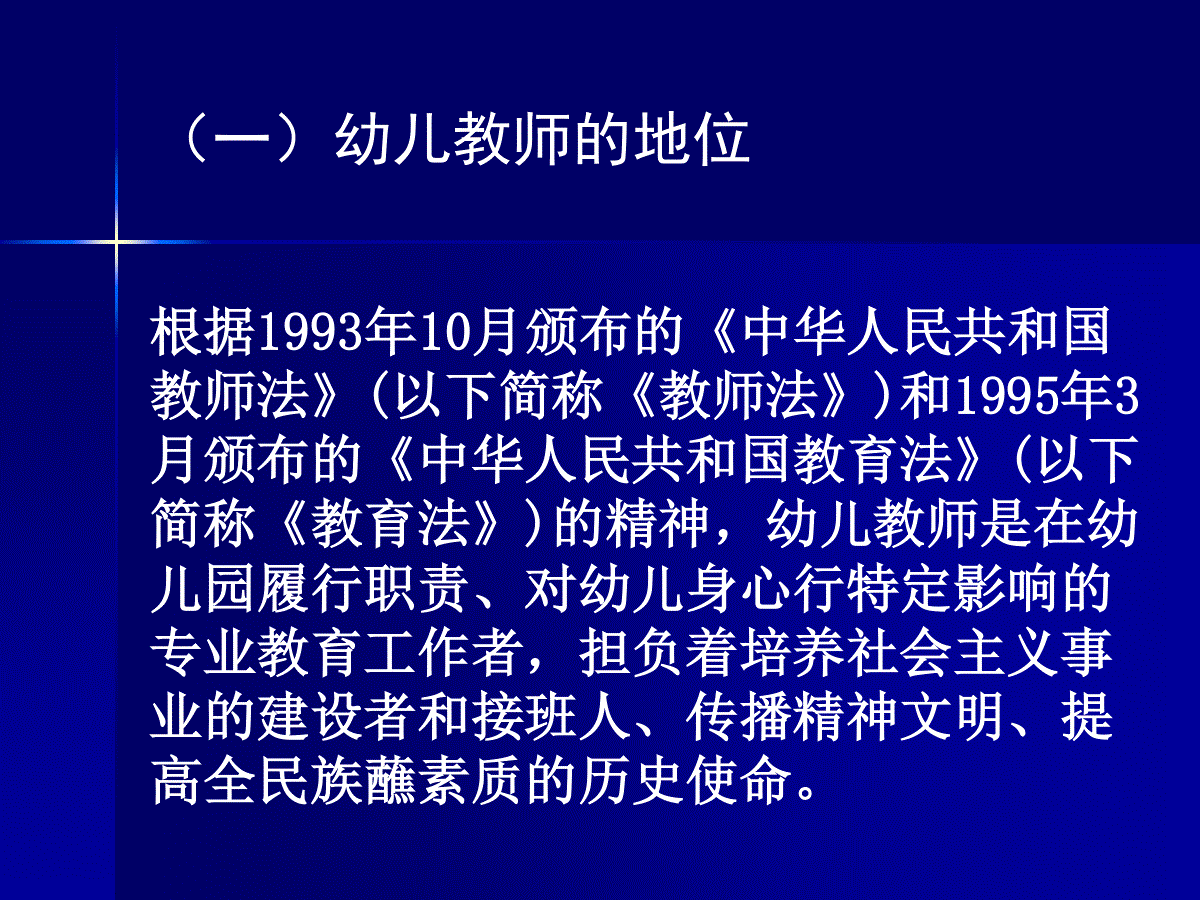 （一）幼儿教师的地位

根据1993年10月颁布的《中华人民共和国教师法》(以下简称《教师法》)和1995年3月颁布的《中华人民共和国教育法》(以下简称《教育法》)的精神，幼儿教师是在幼儿园履行职责、对幼儿身心行特定影响的专业教育工作者，担负着培养社会主义事业的建设者和接班人、传播精神文明、提高全民族蘸素质的历史使命。